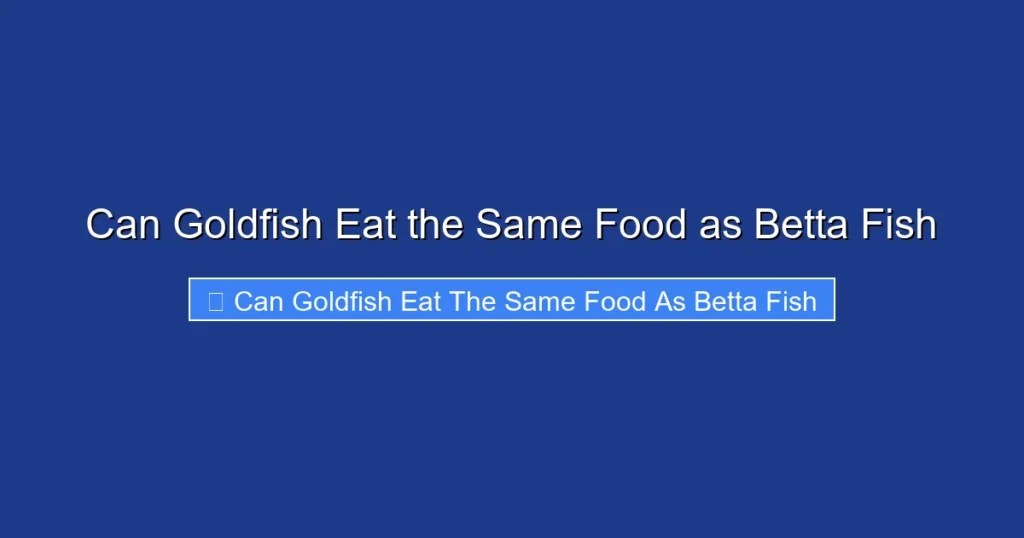 Can Goldfish Eat the Same Food as Betta Fish

Can Goldfish Eat The Same Food As Betta Fish